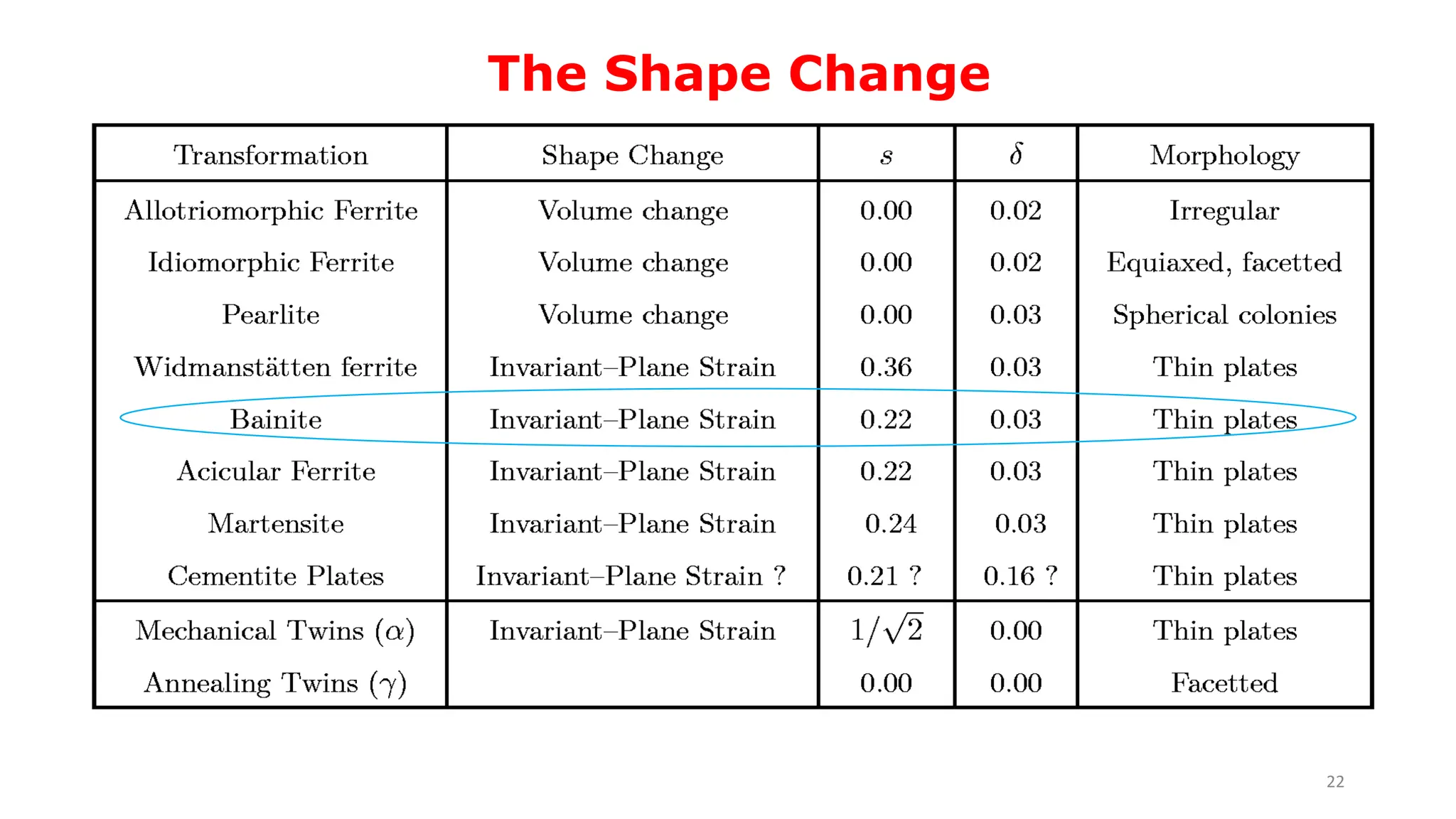 The Shape Change

| Transformation | Shape Change | $s$ | $\delta$ | Morphology |
|---|---|---|---|---|
| Allotriomorphic Ferrite | Volume change | 0.00 | 0.02 | Irregular |
| Idiomorphic Ferrite | Volume change | 0.00 | 0.02 | Equiaxed, facetted |
| Pearlite | Volume change | 0.00 | 0.03 | Spherical colonies |
| Widmanstätten ferrite | Invariant–Plane Strain | 0.36 | 0.03 | Thin plates |
| Bainite | Invariant–Plane Strain | 0.22 | 0.03 | Thin plates |
| Acicular Ferrite | Invariant–Plane Strain | 0.22 | 0.03 | Thin plates |
| Martensite | Invariant–Plane Strain | 0.24 | 0.03 | Thin plates |
| Cementite Plates | Invariant–Plane Strain ? | 0.21 ? | 0.16 ? | Thin plates |
| Mechanical Twins ($\alpha$) | Invariant–Plane Strain | $1/\sqrt{2}$ | 0.00 | Thin plates |
| Annealing Twins ($\gamma$) | | 0.00 | 0.00 | Facetted |

22